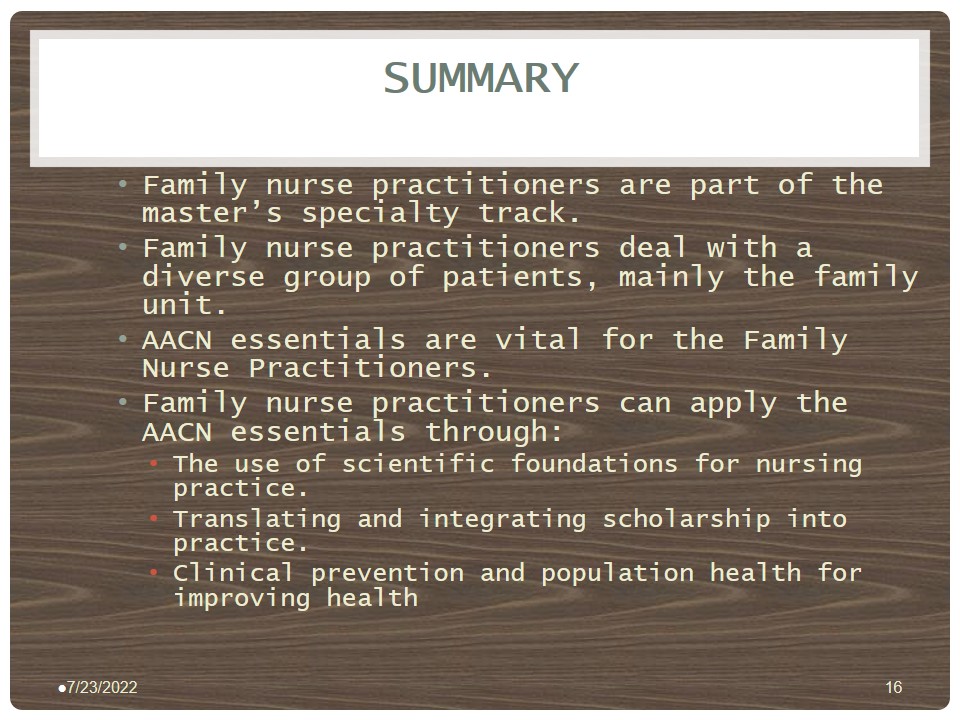 SUMMARY

• Family nurse practitioners are part of the master's specialty track.
• Family nurse practitioners deal with a diverse group of patients, mainly the family unit.
• AACN essentials are vital for the Family Nurse Practitioners.
• Family nurse practitioners can apply the AACN essentials through:
  • The use of scientific foundations for nursing practice.
  • Translating and integrating scholarship into practice.
  • Clinical prevention and population health for improving health

●7/23/2022

16